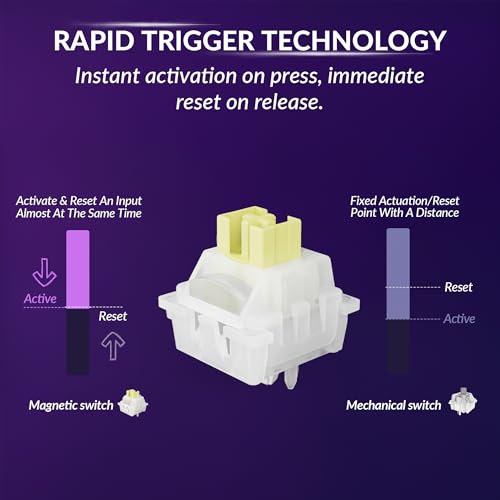 RAPID TRIGGER TECHNOLOGY

Instant activation on press, immediate reset on release.

Activate & Reset An Input Almost At The Same Time

Active

Reset

Magnetic switch

Fixed Actuation/Reset Point With A Distance

Reset

Active

Mechanical switch